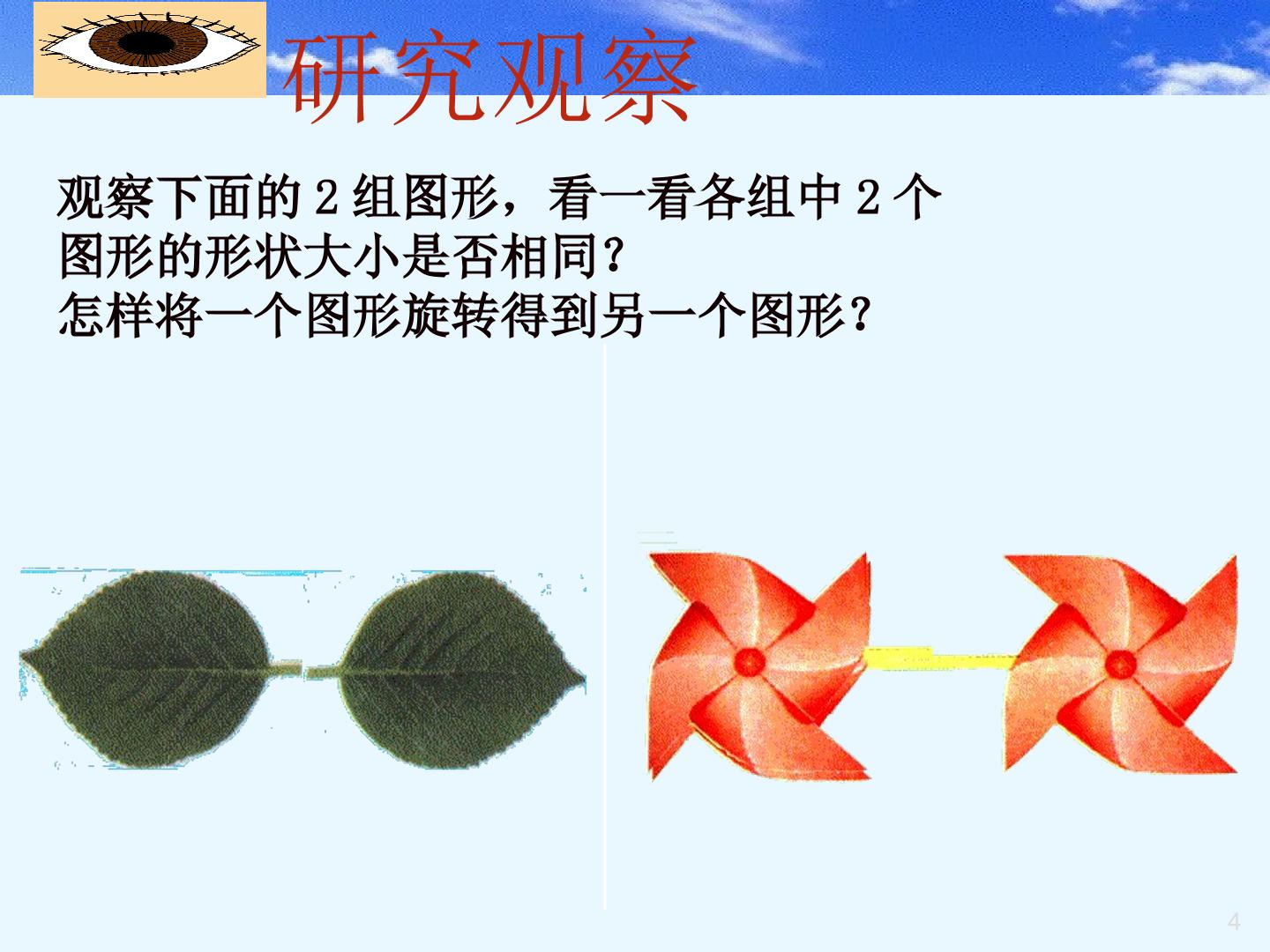 研究观察

观察下面的2组图形，看一看各组中2个图形的形状大小是否相同？
怎样将一个图形旋转得到另一个图形？

4